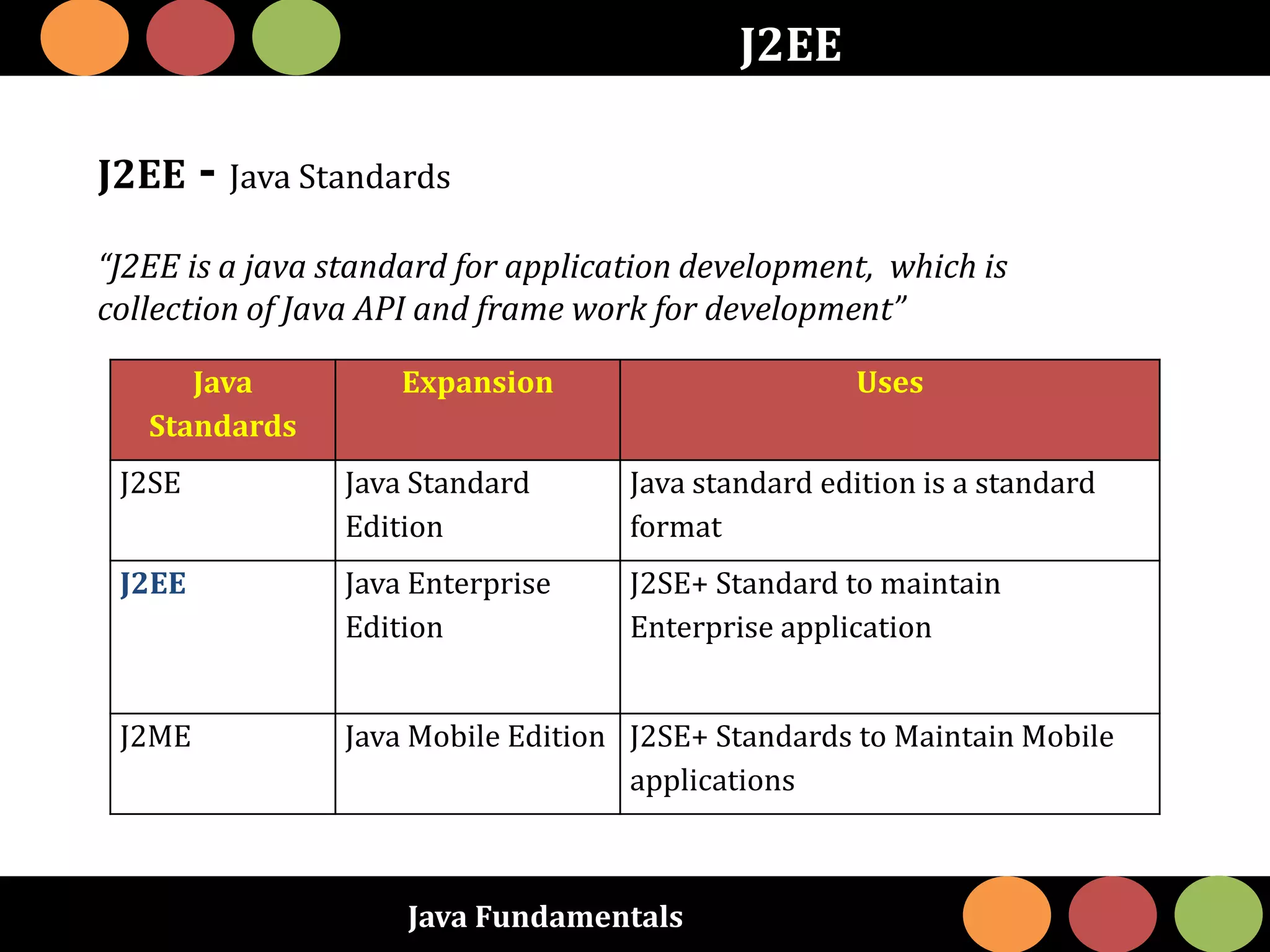 J2EE

J2EE - Java Standards

“J2EE is a java standard for application development, which is collection of Java API and frame work for development”

| Java Standards | Expansion | Uses |
|---|---|---|
| J2SE | Java Standard Edition | Java standard edition is a standard format |
| J2EE | Java Enterprise Edition | J2SE+ Standard to maintain Enterprise application |
| J2ME | Java Mobile Edition | J2SE+ Standards to Maintain Mobile applications |

Java Fundamentals